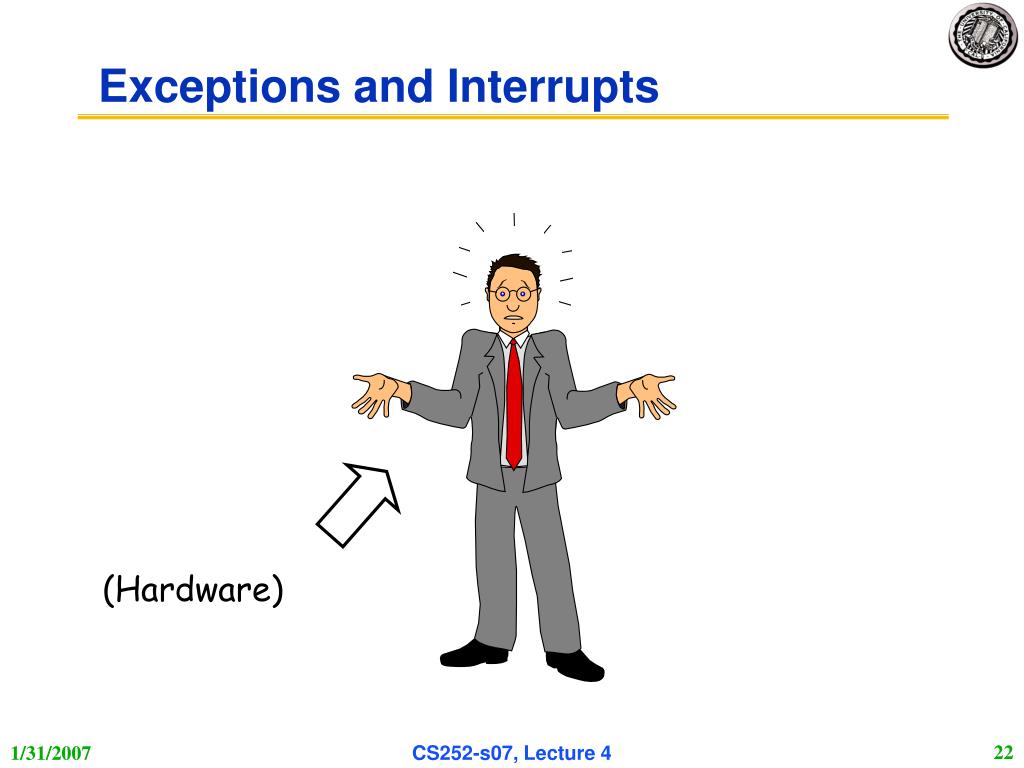 Exceptions and Interrupts

(Hardware)

1/31/2007

CS252-s07, Lecture 4

22